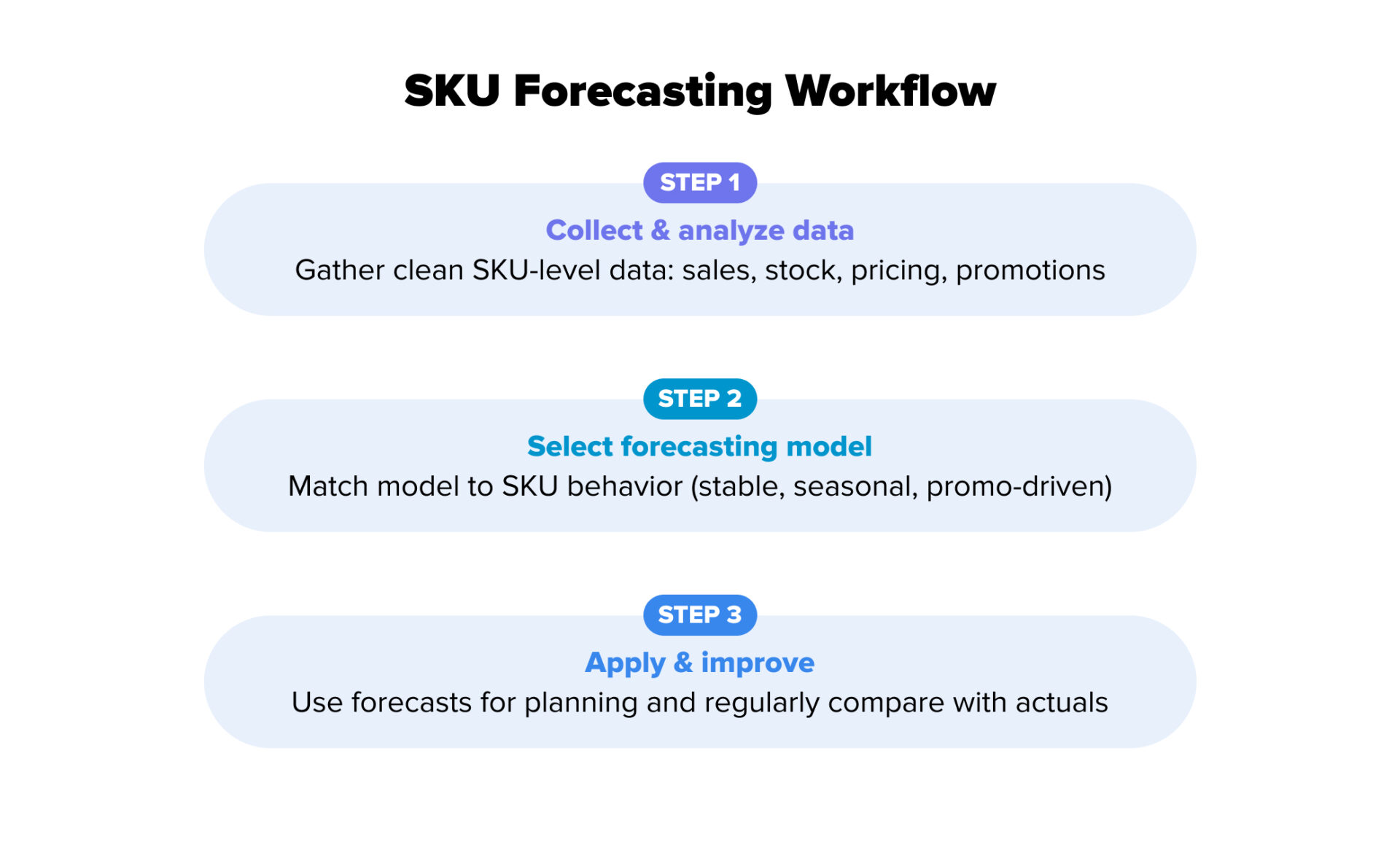 SKU Forecasting Workflow

STEP 1

Collect & analyze data

Gather clean SKU-level data: sales, stock, pricing, promotions

STEP 2

Select forecasting model

Match model to SKU behavior (stable, seasonal, promo-driven)

STEP 3

Apply & improve

Use forecasts for planning and regularly compare with actuals